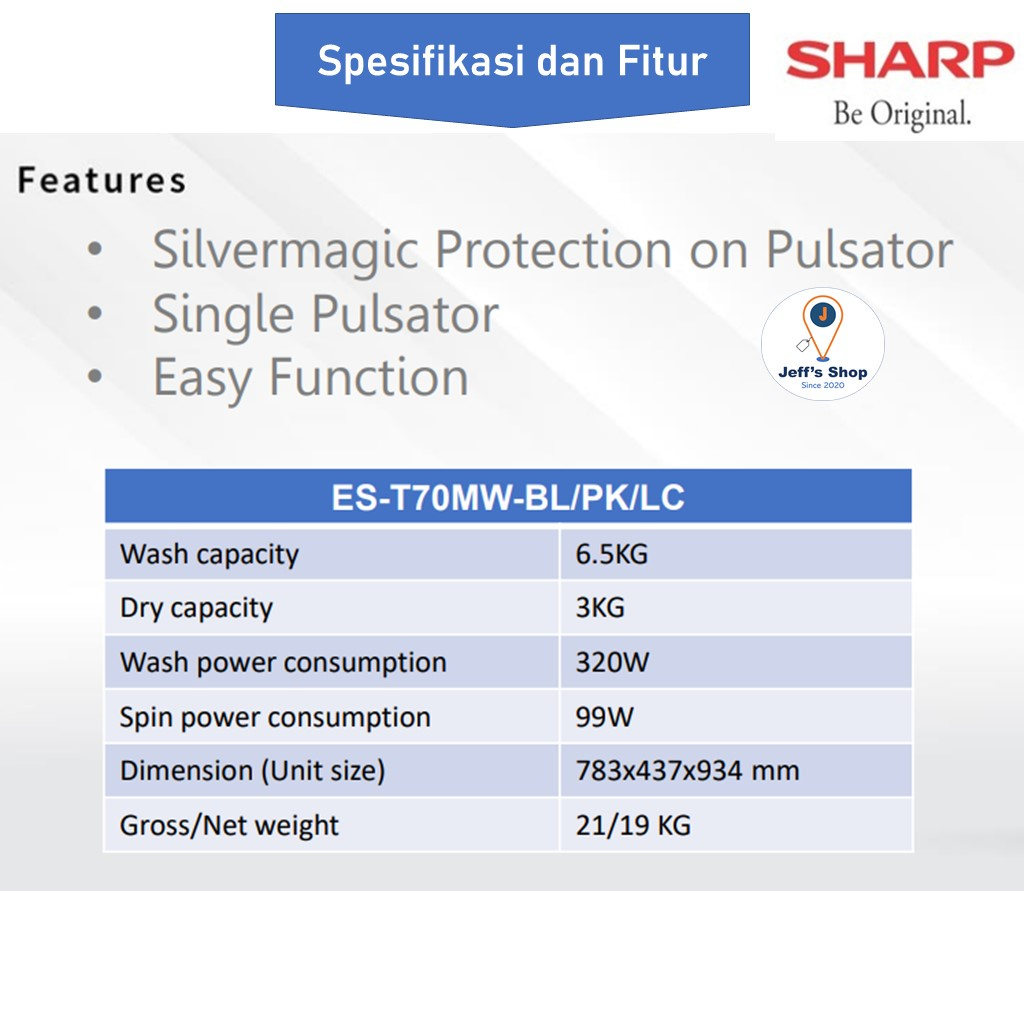 Spesifikasi dan Fitur

SHARP
Be Original.

Features

• Silvermagic Protection on Pulsator
• Single Pulsator
• Easy Function

J
Jeff's Shop
Since 2020

| ES-T70MW-BL/PK/LC | |
|---|---|
| Wash capacity | 6.5KG |
| Dry capacity | 3KG |
| Wash power consumption | 320W |
| Spin power consumption | 99W |
| Dimension (Unit size) | 783x437x934 mm |
| Gross/Net weight | 21/19 KG |